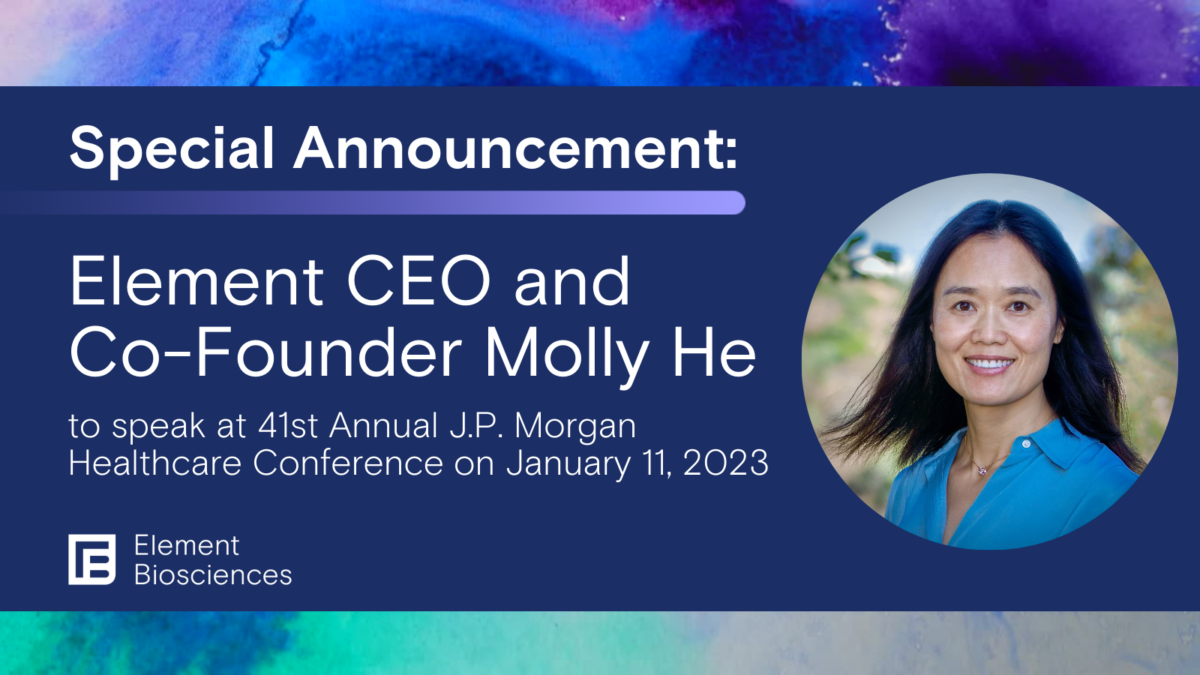 Special Announcement:

Element CEO and Co-Founder Molly He

to speak at 41st Annual J.P. Morgan Healthcare Conference on January 11, 2023

Element Biosciences